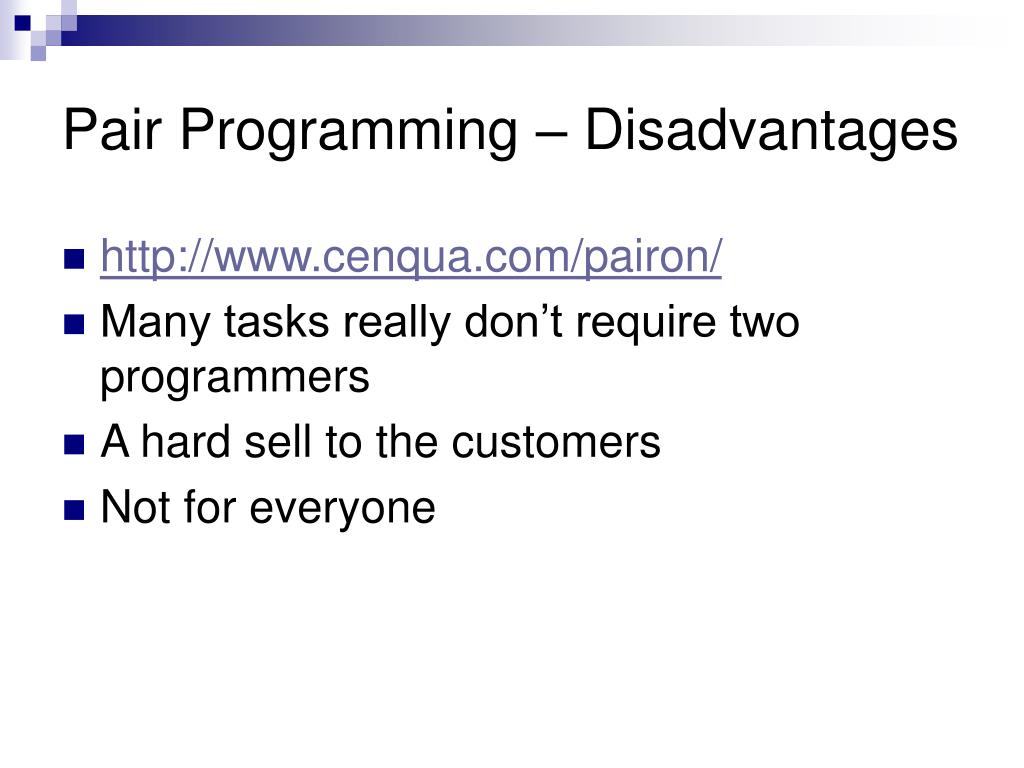 Pair Programming – Disadvantages

- http://www.cenqua.com/pairon/
- Many tasks really don’t require two programmers
- A hard sell to the customers
- Not for everyone